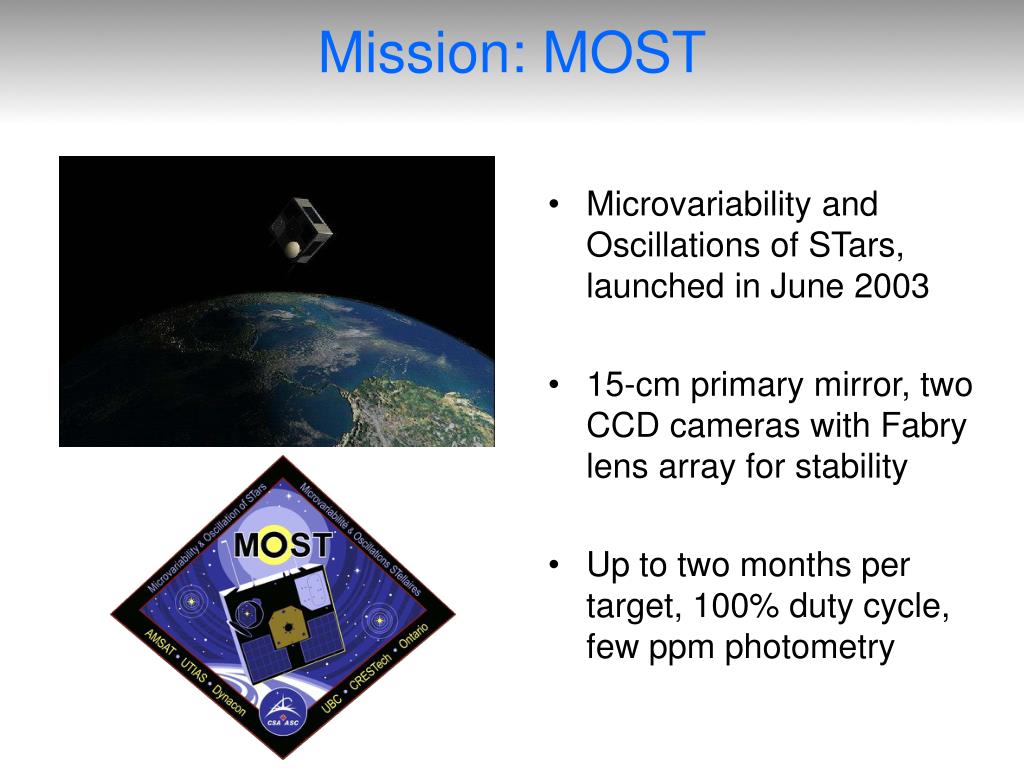 Mission: MOST

Microvariability & Oscillation of STars

Microvariabilité & Oscillations STellaires

MOST

AMSAT • UTIAS • Dynacon

UBC • CRESTech • Ontario

CSA ASC

• Microvariability and Oscillations of STars, launched in June 2003

• 15-cm primary mirror, two CCD cameras with Fabry lens array for stability

• Up to two months per target, 100% duty cycle, few ppm photometry